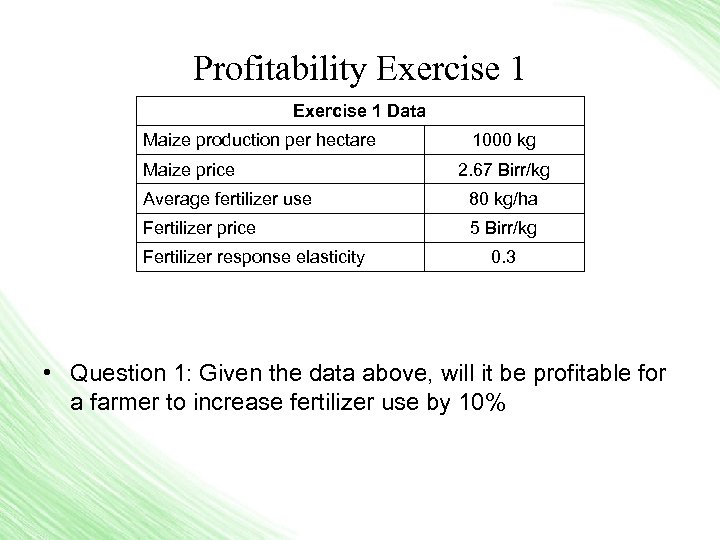 Profitability Exercise 1

| Exercise 1 Data | |
|---|---|
| Maize production per hectare | 1000 kg |
| Maize price | 2.67 Birr/kg |
| Average fertilizer use | 80 kg/ha |
| Fertilizer price | 5 Birr/kg |
| Fertilizer response elasticity | 0.3 |

• Question 1: Given the data above, will it be profitable for a farmer to increase fertilizer use by 10%